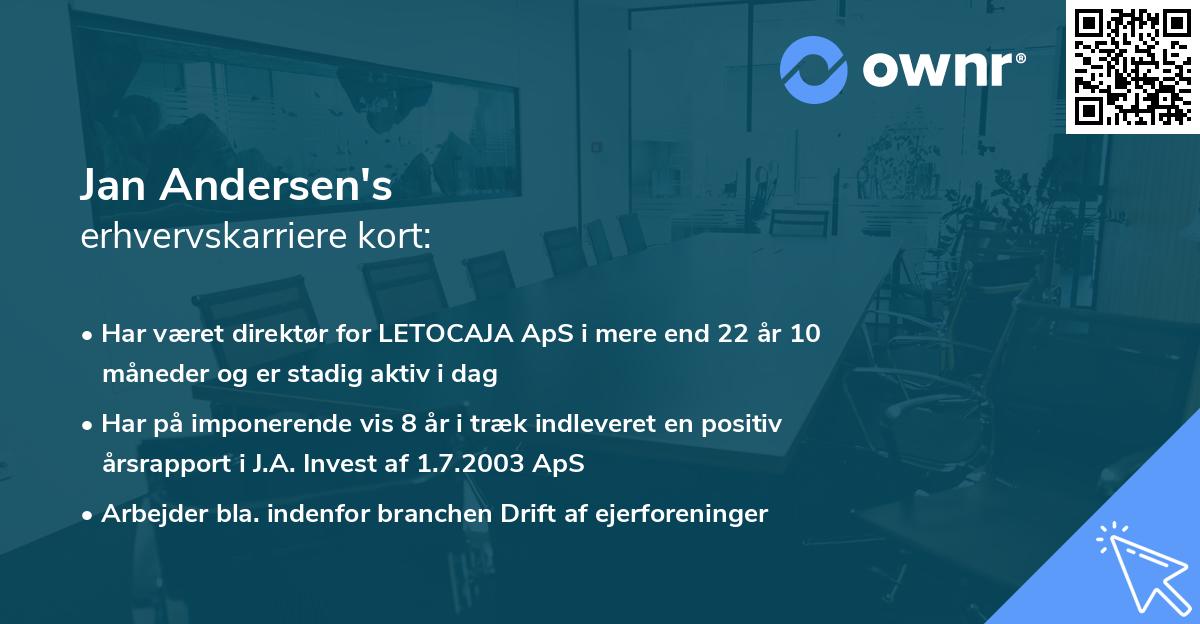 ownr®

Jan Andersen's
erhvervskarriere kort:

• Har været direktør for LETOCAJA ApS i mere end 22 år 10 måneder og er stadig aktiv i dag

• Har på imponerende vis 8 år i træk indleveret en positiv årsrapport i J.A. Invest af 1.7.2003 ApS

• Arbejder bla. indenfor branchen Drift af ejerforeninger